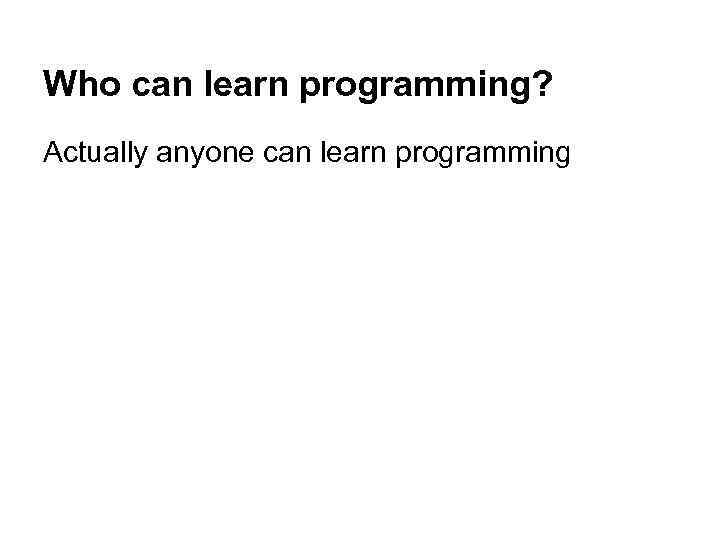 Who can learn programming?

Actually anyone can learn programming